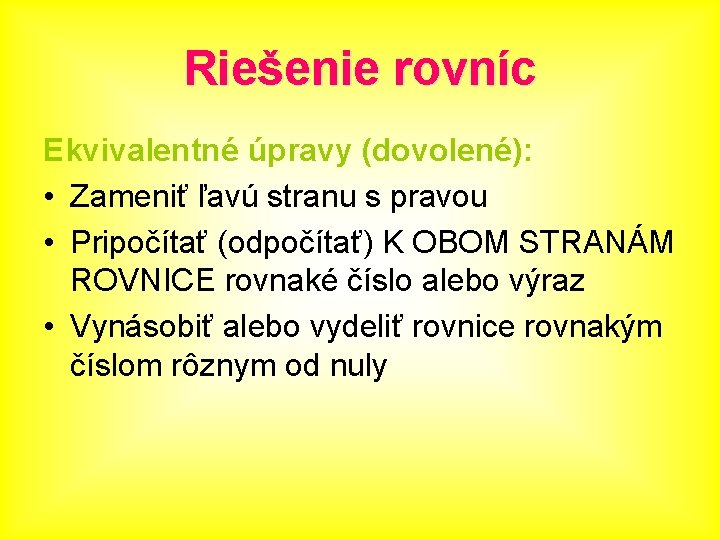 Riešenie rovníc

Ekvivalentné úpravy (dovolené):

• Zameniť ľavú stranu s pravou
• Pripočítať (odpočítať) K OBOM STRANÁM ROVNICE rovnaké číslo alebo výraz
• Vynásobiť alebo vydeliť rovnice rovnakým číslom rôznym od nuly